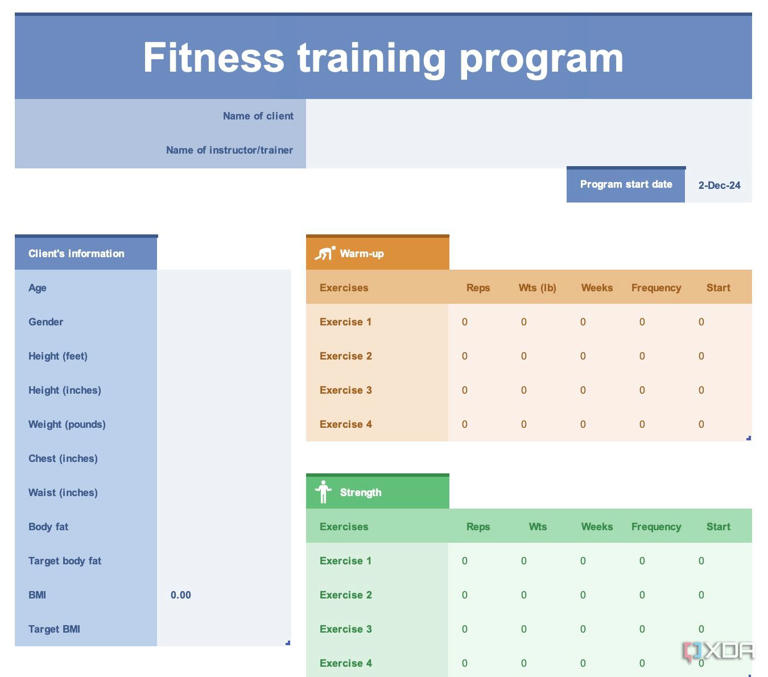 Fitness training program

Name of client

Name of instructor/trainer

Program start date 2-Dec-24

Client's information

| | |
|---|---|
| Age | |
| Gender | |
| Height (feet) | |
| Height (inches) | |
| Weight (pounds) | |
| Chest (inches) | |
| Waist (inches) | |
| Body fat | |
| Target body fat | |
| BMI | 0.00 |
| Target BMI | |

Warm-up

| Exercises | Reps | Wts (lb) | Weeks | Frequency | Start |
|---|---|---|---|---|---|
| Exercise 1 | 0 | 0 | 0 | 0 | 0 |
| Exercise 2 | 0 | 0 | 0 | 0 | 0 |
| Exercise 3 | 0 | 0 | 0 | 0 | 0 |
| Exercise 4 | 0 | 0 | 0 | 0 | 0 |

Strength

| Exercises | Reps | Wts | Weeks | Frequency | Start |
|---|---|---|---|---|---|
| Exercise 1 | 0 | 0 | 0 | 0 | 0 |
| Exercise 2 | 0 | 0 | 0 | 0 | 0 |
| Exercise 3 | 0 | 0 | 0 | 0 | 0 |
| Exercise 4 | 0 | 0 | 0 | 0 | 0 |

XDA